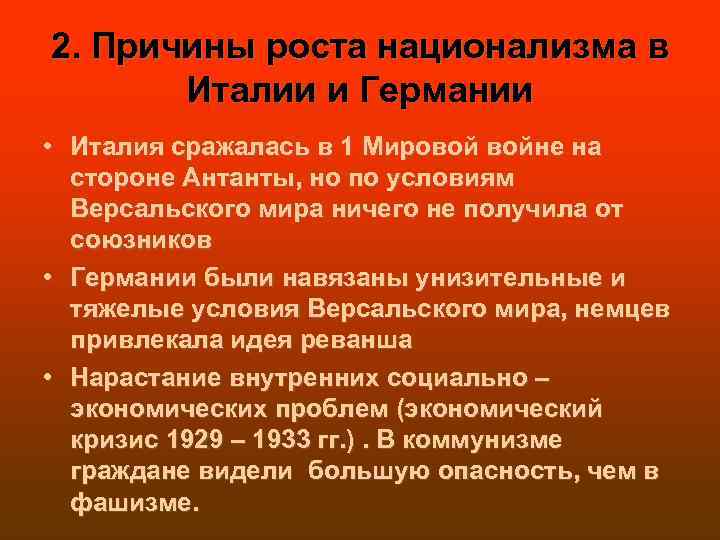 2. Причины роста национализма в Италии и Германии

• Италия сражалась в 1 Мировой войне на стороне Антанты, но по условиям Версальского мира ничего не получила от союзников

• Германии были навязаны унизительные и тяжелые условия Версальского мира, немцев привлекала идея реванша

• Нарастание внутренних социально – экономических проблем (экономический кризис 1929 – 1933 гг.) . В коммунизме граждане видели большую опасность, чем в фашизме.